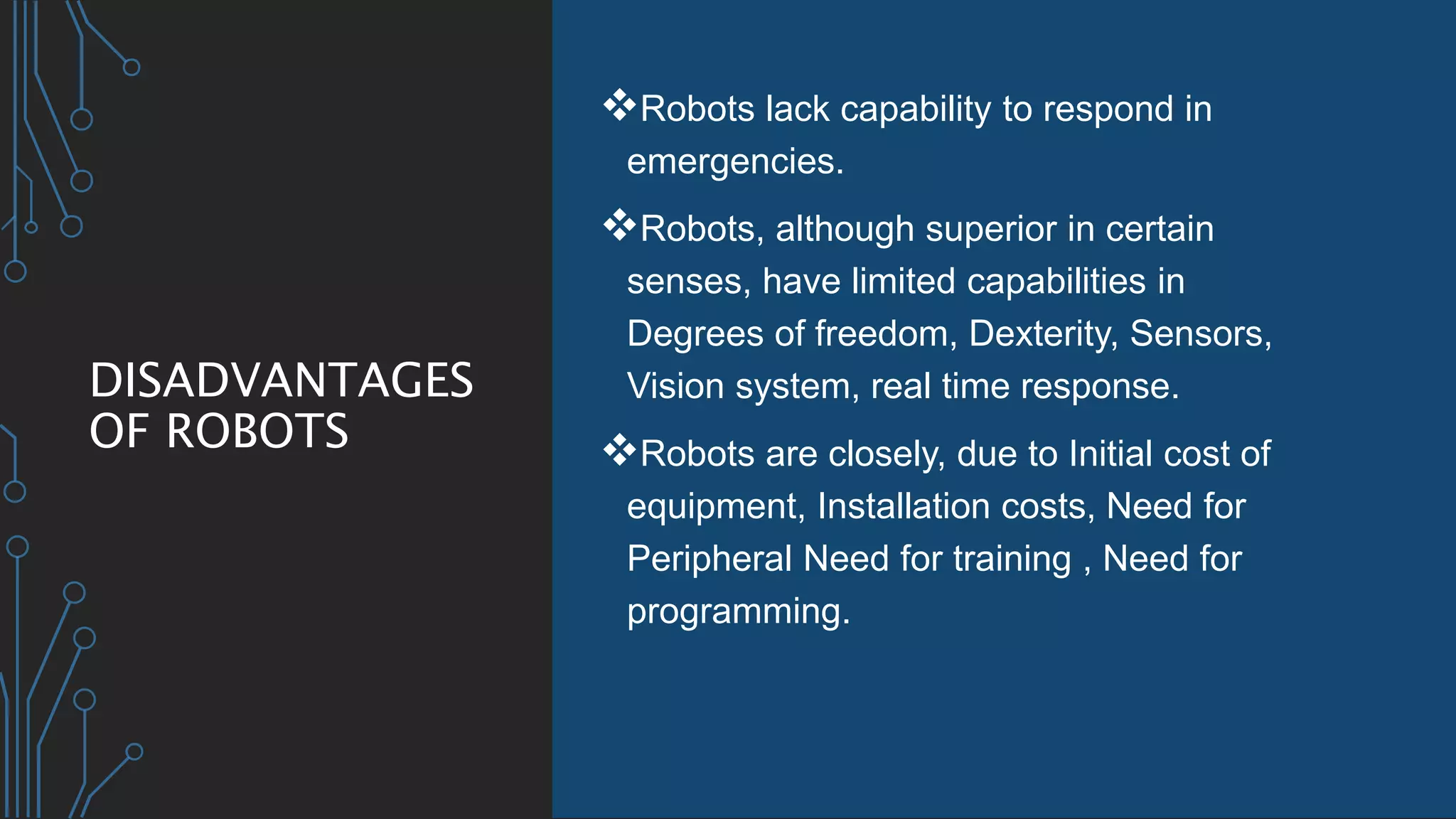 DISADVANTAGES OF ROBOTS

❖Robots lack capability to respond in emergencies.

❖Robots, although superior in certain senses, have limited capabilities in Degrees of freedom, Dexterity, Sensors, Vision system, real time response.

❖Robots are closely, due to Initial cost of equipment, Installation costs, Need for Peripheral Need for training , Need for programming.